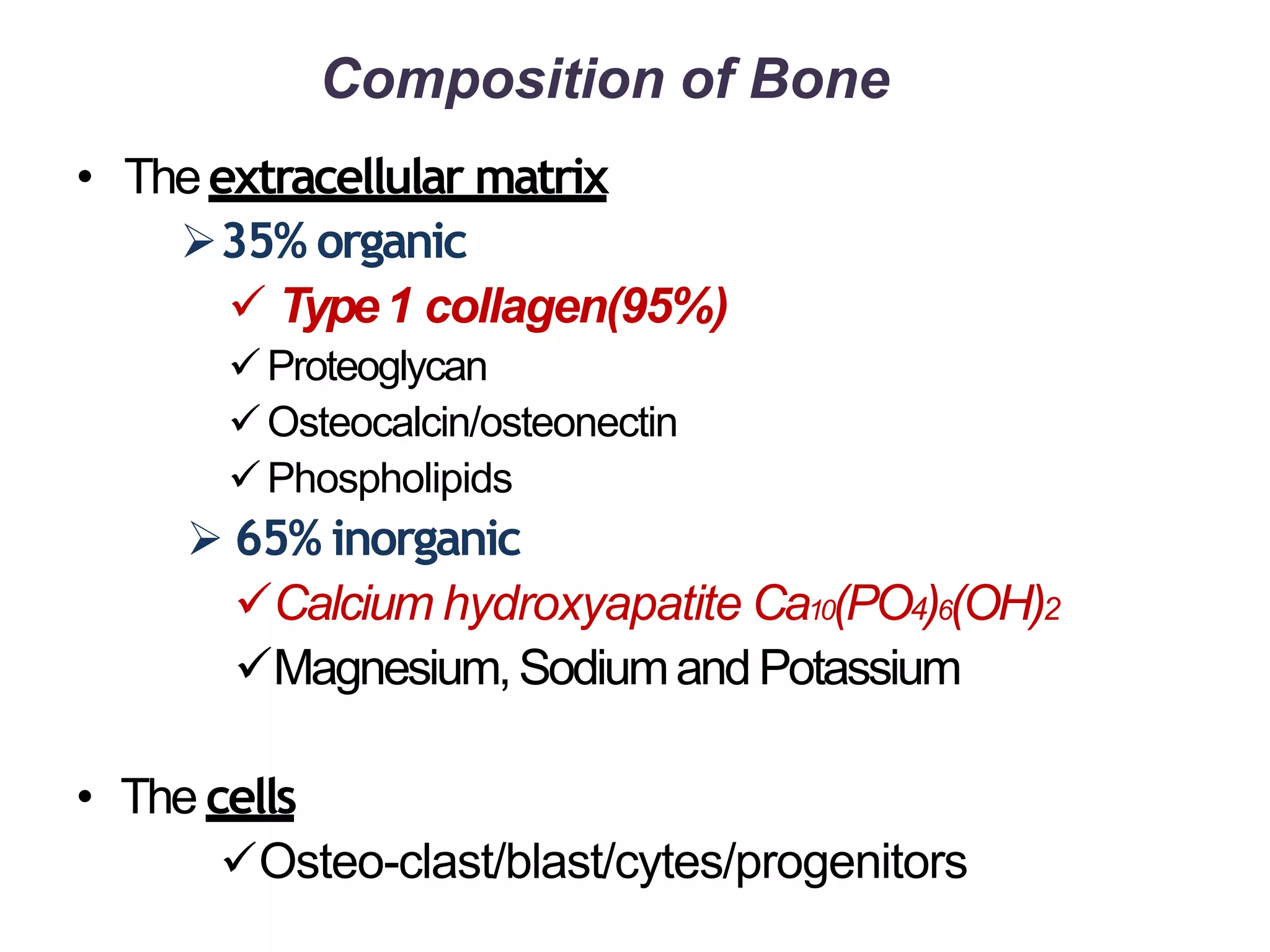 Composition of Bone

• The extracellular matrix

➢ 35% organic

✓ Type 1 collagen(95%)

✓ Proteoglycan

✓ Osteocalcin/osteonectin

✓ Phospholipids

➢ 65% inorganic

✓ Calcium hydroxyapatite $Ca_{10}(PO_4)_6(OH)_2$

✓ Magnesium, Sodium and Potassium

• The cells

✓ Osteo-clast/blast/cytes/progenitors